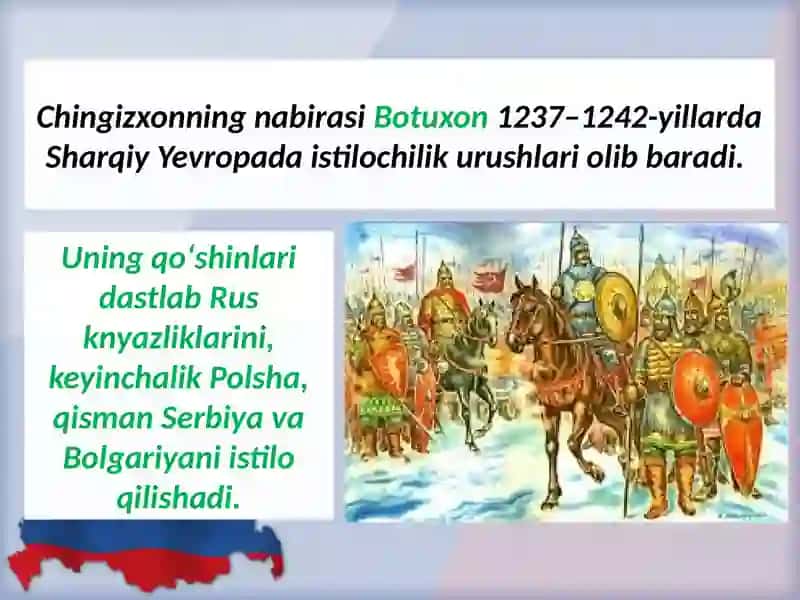 Chingizxonning nabirasi Botuxon 1237–1242-yillarda Sharqiy Yevropada istilochilik urushlari olib baradi.

Uning qo‘shinlari dastlab Rus knyazliklarini, keyinchalik Polsha, qisman Serbiya va Bolgariyani istilo qilishadi.